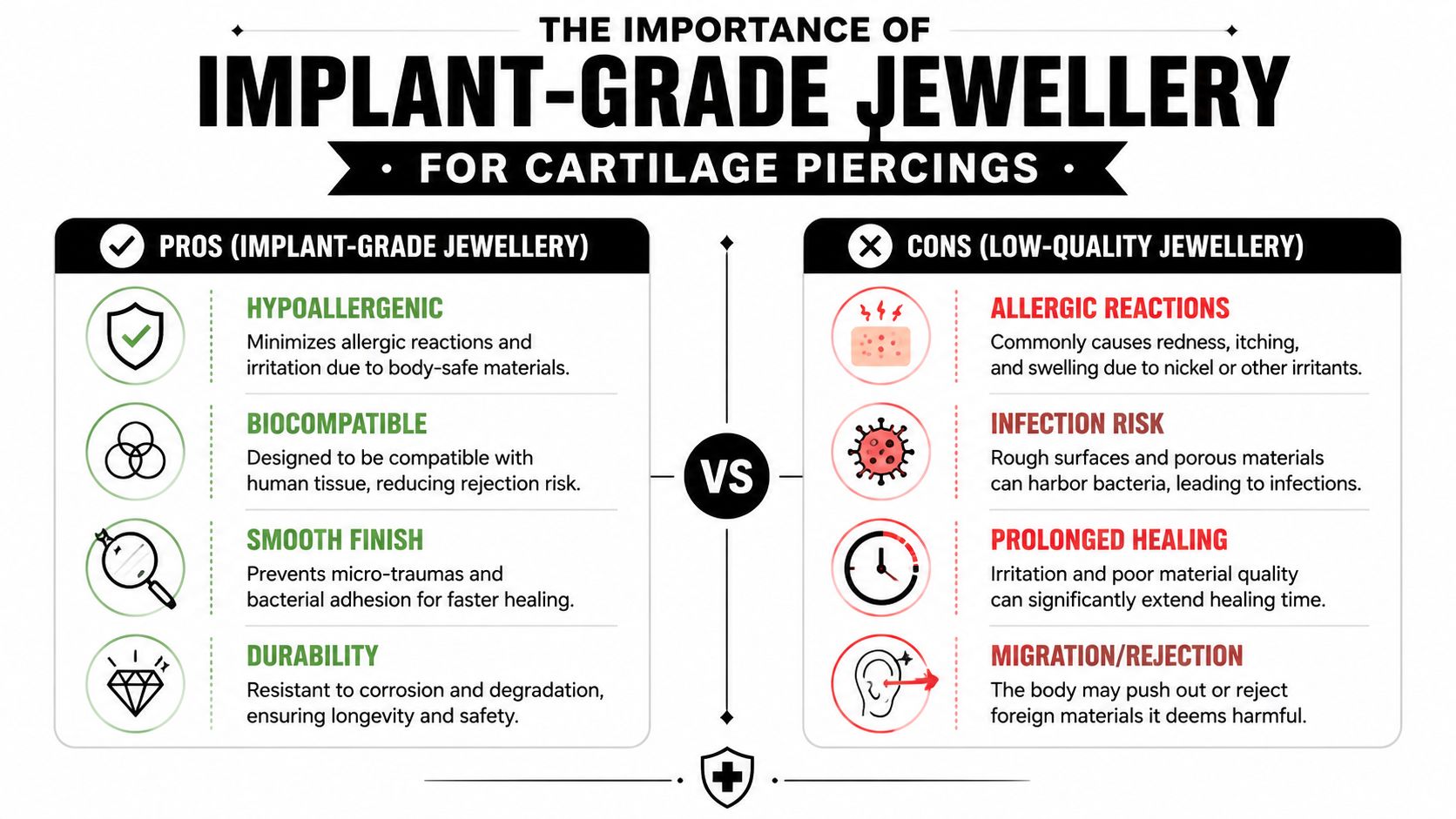 THE IMPORTANCE OF
IMPLANT-GRADE JEWELLERY
• FOR CARTILAGE PIERCINGS •

PROS (IMPLANT-GRADE JEWELLERY)

HYPOALLERGENIC
Minimizes allergic reactions and irritation due to body-safe materials.

BIOCOMPATIBLE
Designed to be compatible with human tissue, reducing rejection risk.

SMOOTH FINISH
Prevents micro-traumas and bacterial adhesion for faster healing.

DURABILITY
Resistant to corrosion and degradation, ensuring longevity and safety.

VS

CONS (LOW-QUALITY JEWELLERY)

ALLERGIC REACTIONS
Commonly causes redness, itching, and swelling due to nickel or other irritants.

INFECTION RISK
Rough surfaces and porous materials can harbor bacteria, leading to infections.

PROLONGED HEALING
Irritation and poor material quality can significantly extend healing time.

MIGRATION/REJECTION
The body may push out or reject foreign materials it deems harmful.